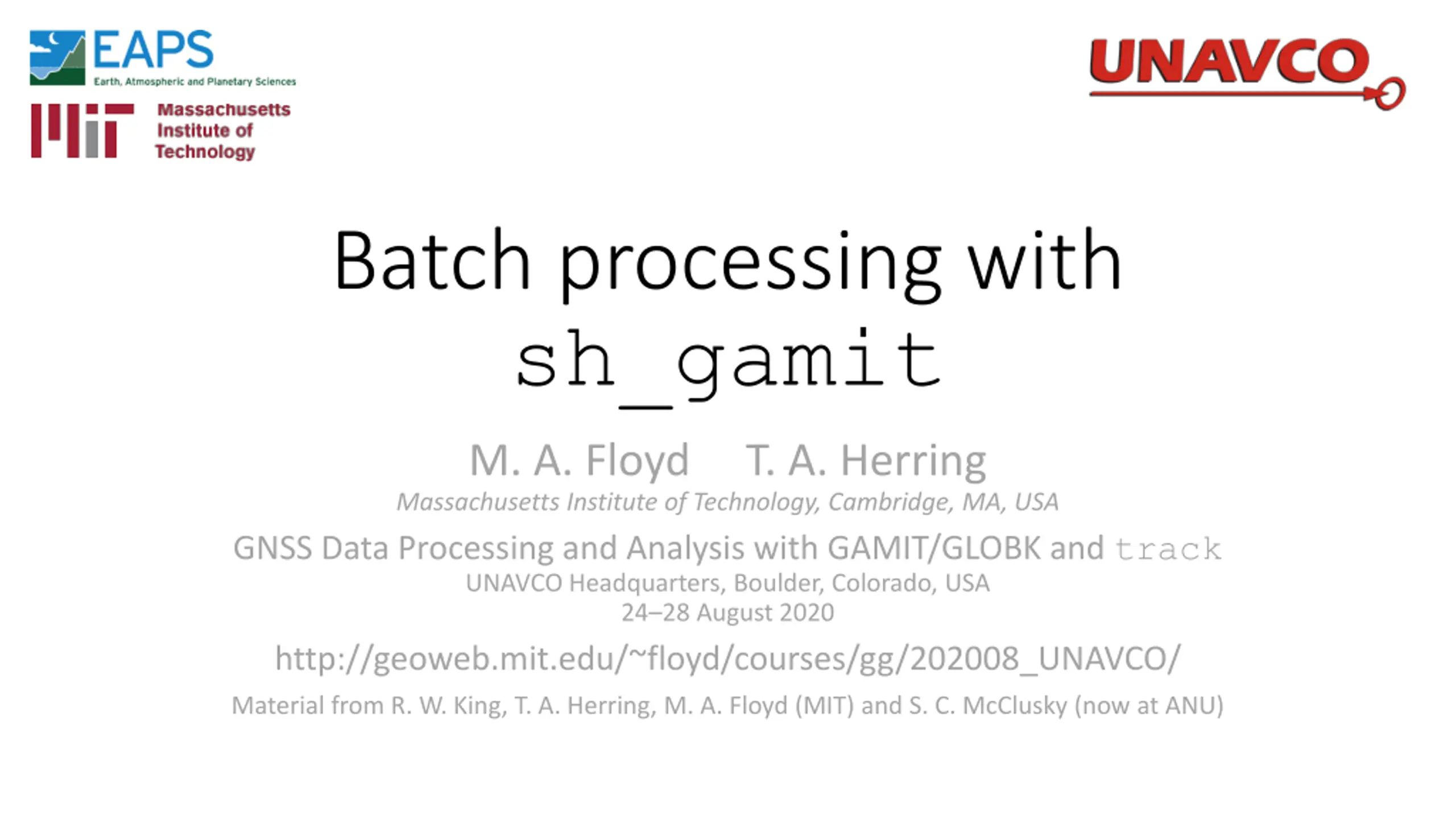 EAPS
Earth, Atmospheric and Planetary Sciences

Massachusetts Institute of Technology

UNAVCO

Batch processing with sh_gamit

M. A. Floyd T. A. Herring
Massachusetts Institute of Technology, Cambridge, MA, USA

GNSS Data Processing and Analysis with GAMIT/GLOBK and track
UNAVCO Headquarters, Boulder, Colorado, USA
24–28 August 2020

http://geoweb.mit.edu/~floyd/courses/gg/202008_UNAVCO/

Material from R. W. King, T. A. Herring, M. A. Floyd (MIT) and S. C. McClusky (now at ANU)